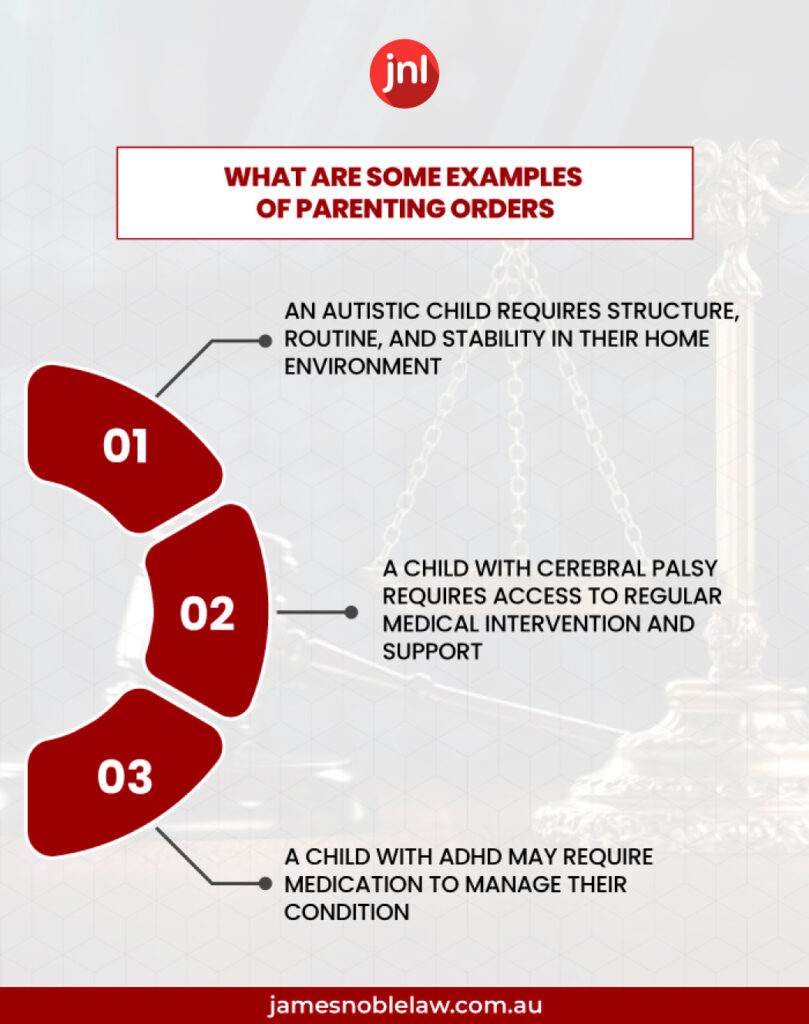 jnl

WHAT ARE SOME EXAMPLES OF PARENTING ORDERS

01

AN AUTISTIC CHILD REQUIRES STRUCTURE, ROUTINE, AND STABILITY IN THEIR HOME ENVIRONMENT

02

A CHILD WITH CEREBRAL PALSY REQUIRES ACCESS TO REGULAR MEDICAL INTERVENTION AND SUPPORT

03

A CHILD WITH ADHD MAY REQUIRE MEDICATION TO MANAGE THEIR CONDITION

jamesnoblelaw.com.au